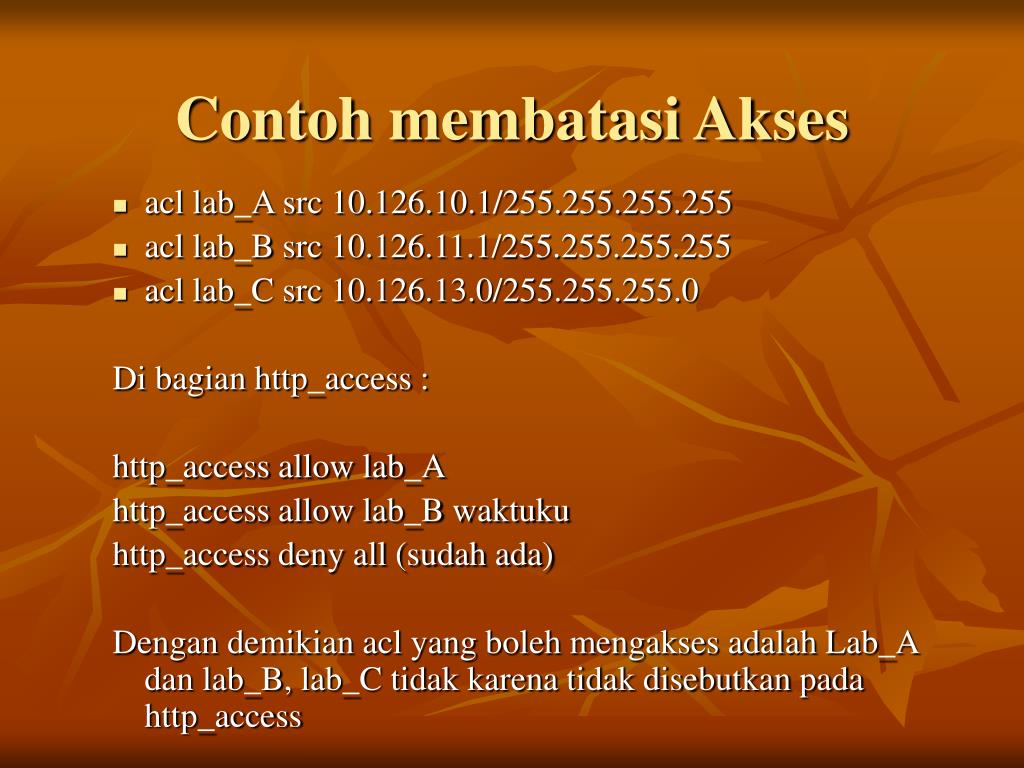 Contoh membatasi Akses

- acl lab_A src 10.126.10.1/255.255.255.255
- acl lab_B src 10.126.11.1/255.255.255.255
- acl lab_C src 10.126.13.0/255.255.255.0

Di bagian http_access :

http_access allow lab_A
http_access allow lab_B waktuku
http_access deny all (sudah ada)

Dengan demikian acl yang boleh mengakses adalah Lab_A dan lab_B, lab_C tidak karena tidak disebutkan pada http_access